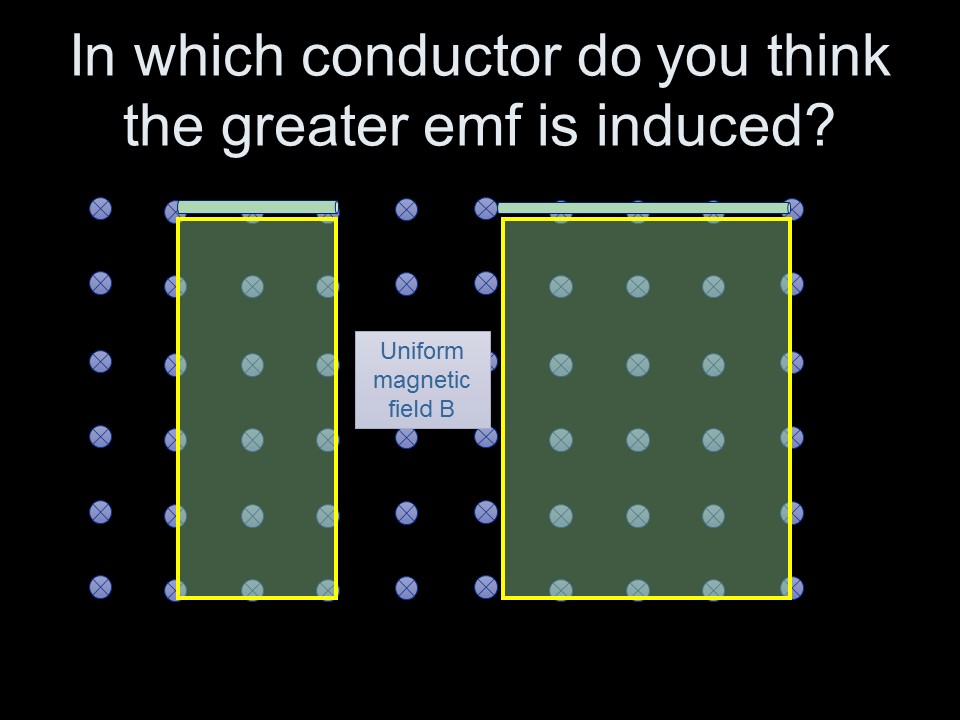 In which conductor do you think the greater emf is induced?

Uniform magnetic field B